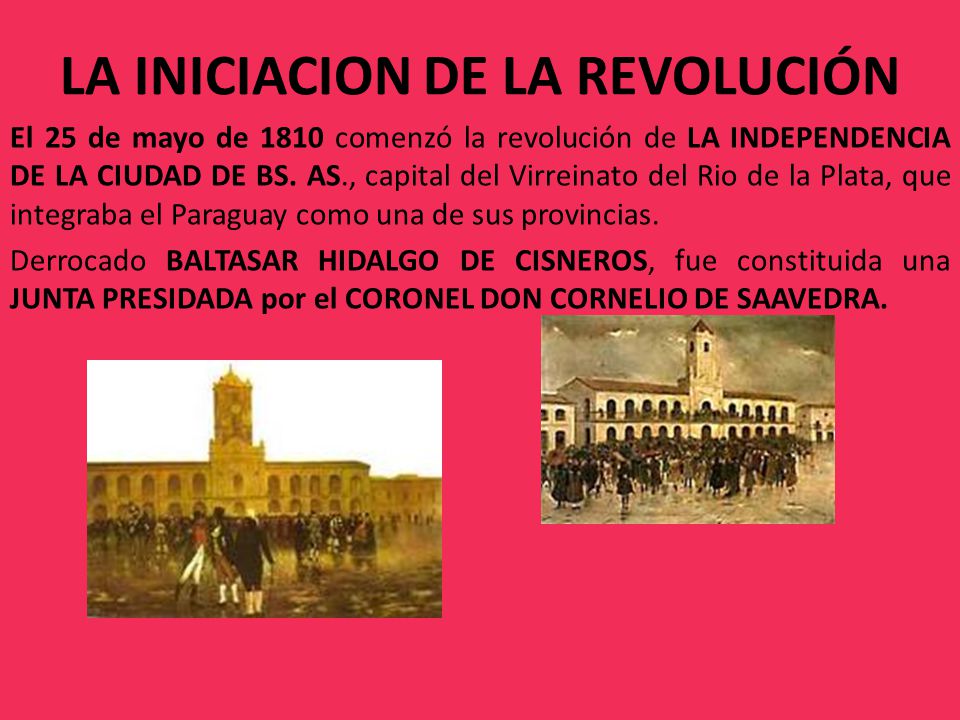 LA INICIACION DE LA REVOLUCIÓN

El 25 de mayo de 1810 comenzó la revolución de LA INDEPENDENCIA DE LA CIUDAD DE BS. AS., capital del Virreinato del Rio de la Plata, que integraba el Paraguay como una de sus provincias.

Derrocado BALTASAR HIDALGO DE CISNEROS, fue constituida una JUNTA PRESIDADA por el CORONEL DON CORNELIO DE SAAVEDRA.